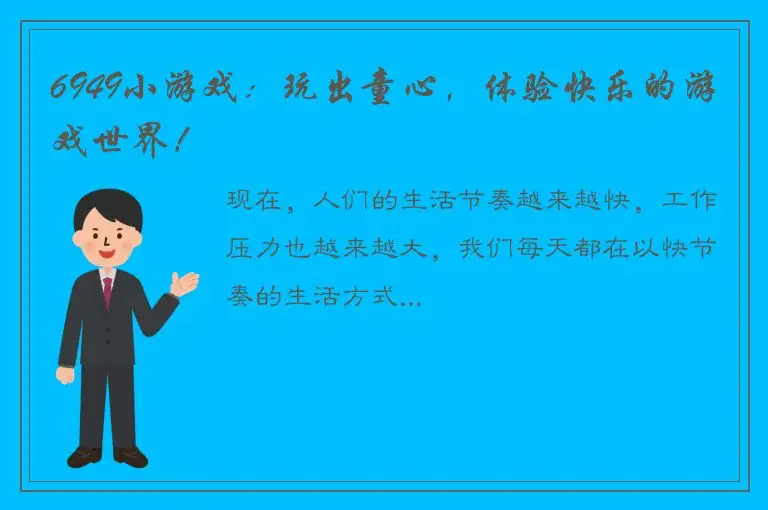 6949小游戏：玩出童心，体验快乐的游戏世界！

现在，人们的生活节奏越来越快，工作压力也越来越大，我们每天都在以快节奏的生活方式...